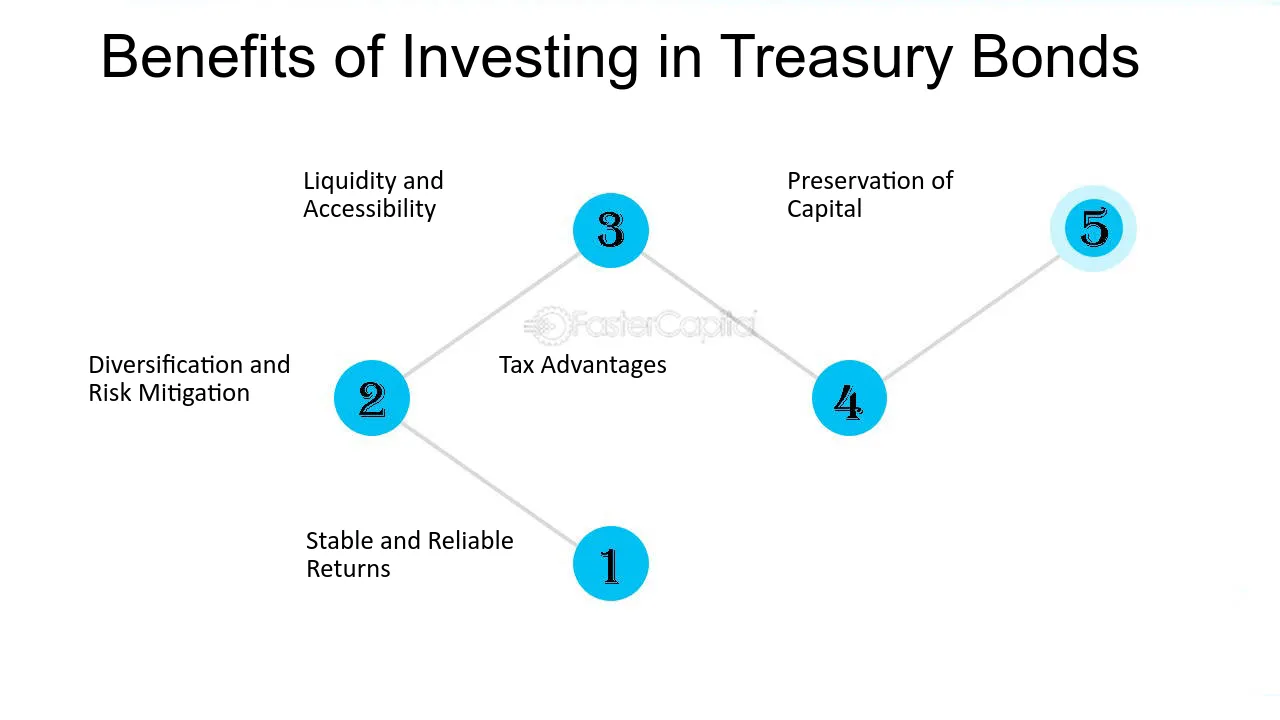 Benefits of Investing in Treasury Bonds

Liquidity and Accessibility

3

Preservation of Capital

5

Diversification and Risk Mitigation

2

Tax Advantages

4

Stable and Reliable Returns

1

FasterCapital